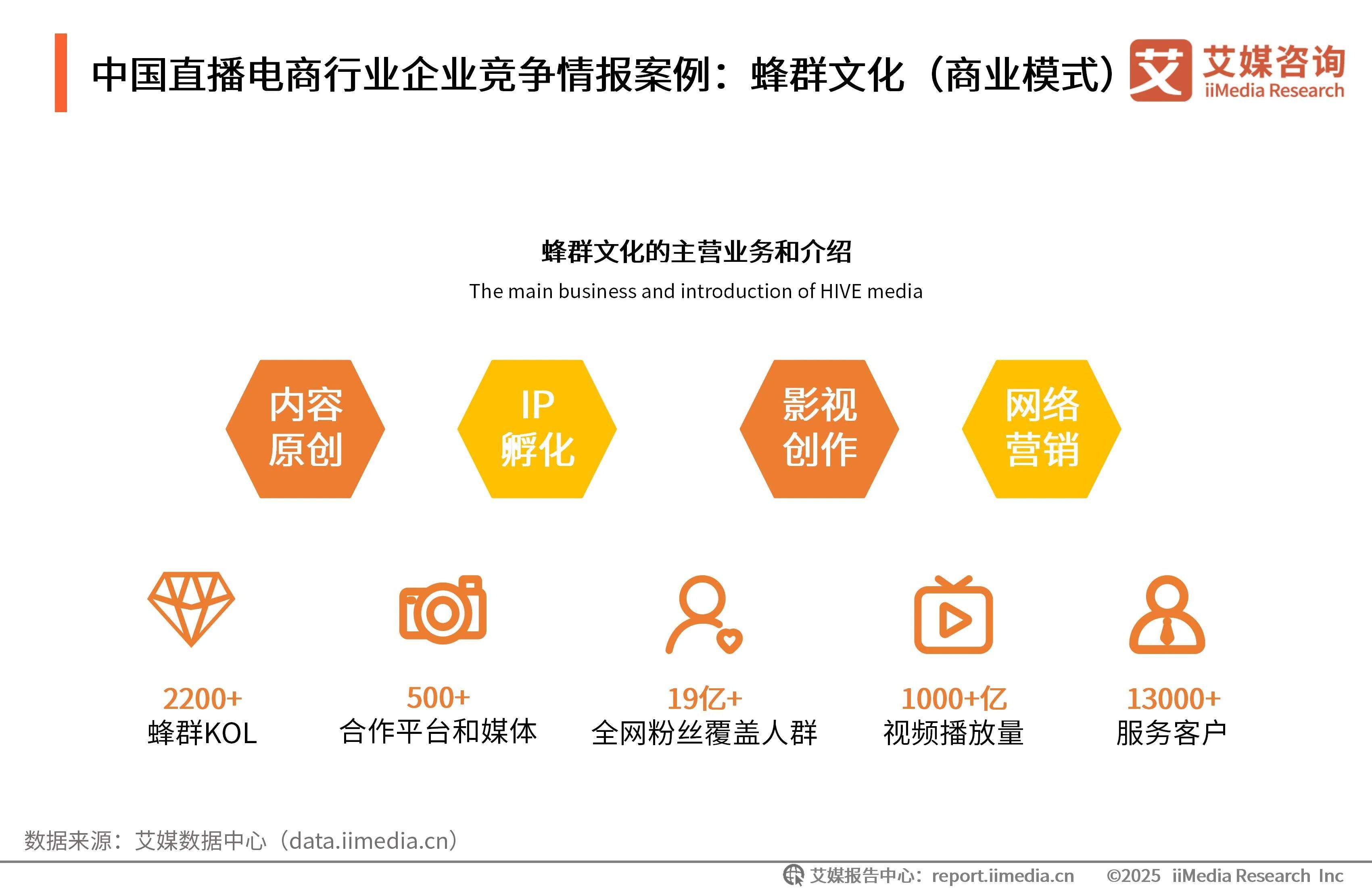 中国直播电商行业企业竞争情报案例：蜂群文化（商业模式）

艾 艾媒咨询 iiMedia Research

蜂群文化的主营业务和介绍

The main business and introduction of HIVE media

内容原创

IP孵化

影视创作

网络营销

2200+
蜂群KOL

500+
合作平台和媒体

19亿+
全网粉丝覆盖人群

1000+亿
视频播放量

13000+
服务客户

数据来源：艾媒数据中心（data.iimedia.cn）

艾媒报告中心：report.iimedia.cn ©2025 iiMedia Research Inc